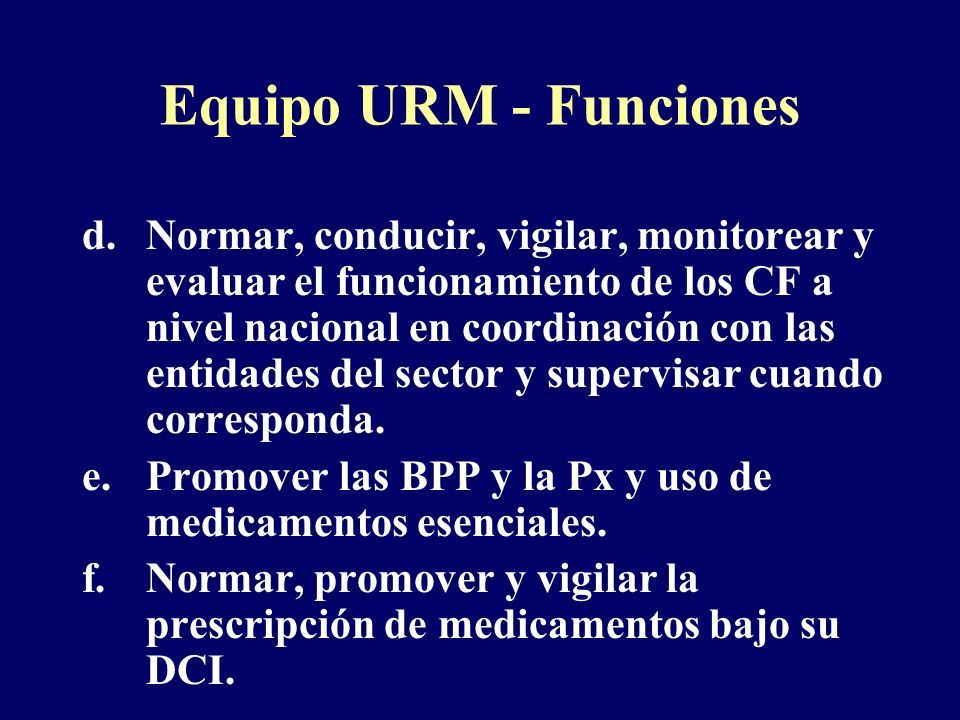 Equipo URM - Funciones

d. Normar, conducir, vigilar, monitorear y evaluar el funcionamiento de los CF a nivel nacional en coordinación con las entidades del sector y supervisar cuando corresponda.

e. Promover las BPP y la Px y uso de medicamentos esenciales.

f. Normar, promover y vigilar la prescripción de medicamentos bajo su DCI.